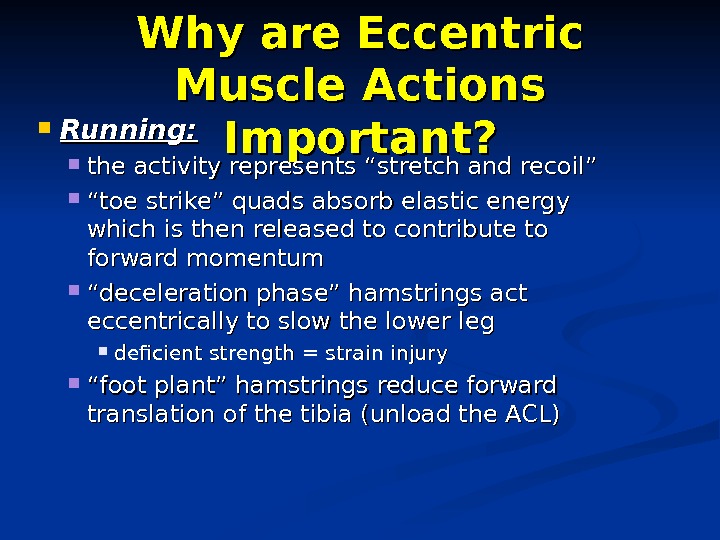 Why are Eccentric Muscle Actions Important?

Running:

the activity represents “stretch and recoil”

“toe strike” quads absorb elastic energy which is then released to contribute to forward momentum

“deceleration phase” hamstrings act eccentrically to slow the lower leg

deficient strength = strain injury

“foot plant” hamstrings reduce forward translation of the tibia (unload the ACL)